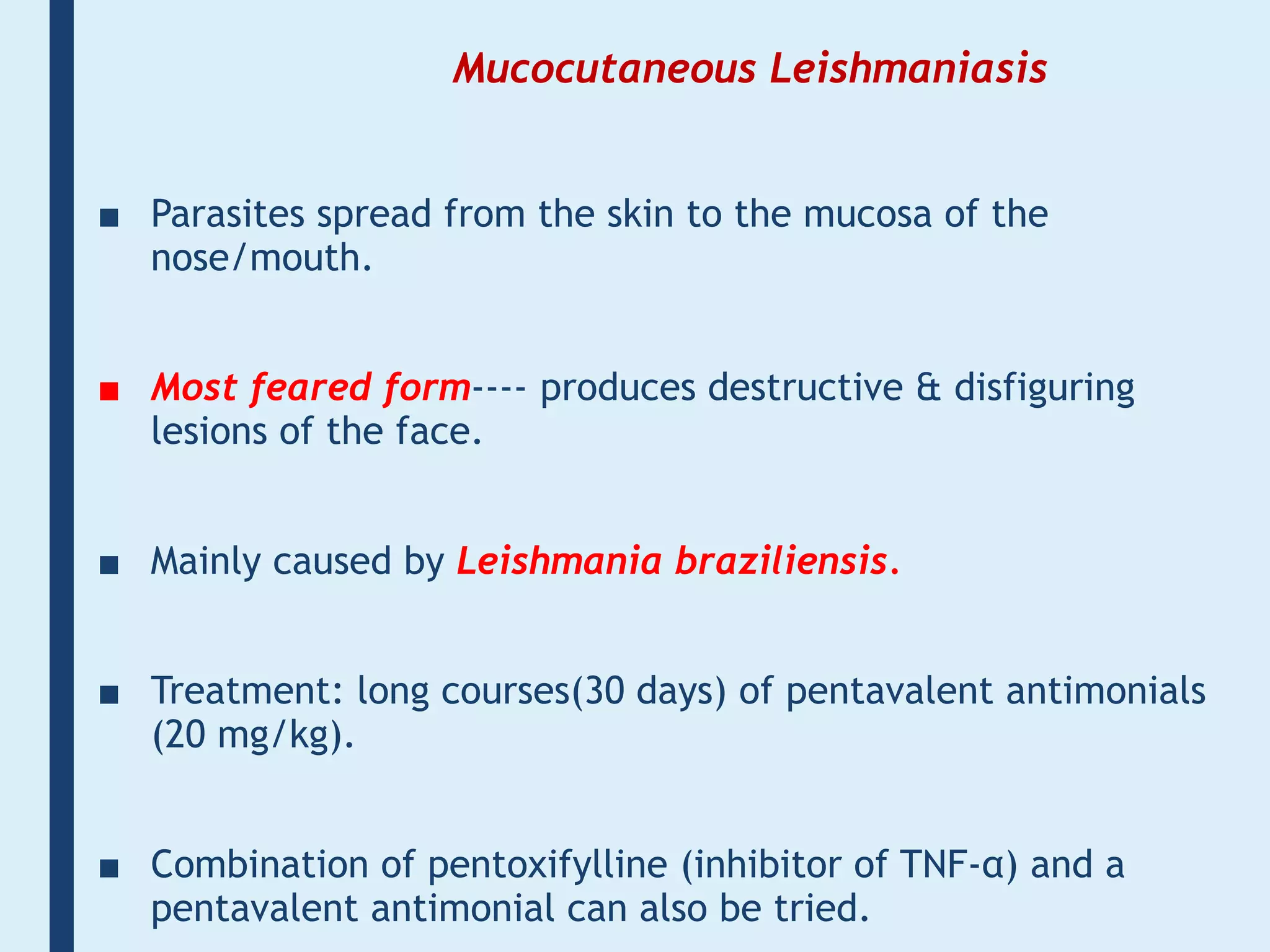 Mucocutaneous Leishmaniasis

■ Parasites spread from the skin to the mucosa of the nose/mouth.

■ Most feared form---- produces destructive & disfiguring lesions of the face.

■ Mainly caused by Leishmania braziliensis.

■ Treatment: long courses(30 days) of pentavalent antimonials (20 mg/kg).

■ Combination of pentoxifylline (inhibitor of TNF-α) and a pentavalent antimonial can also be tried.